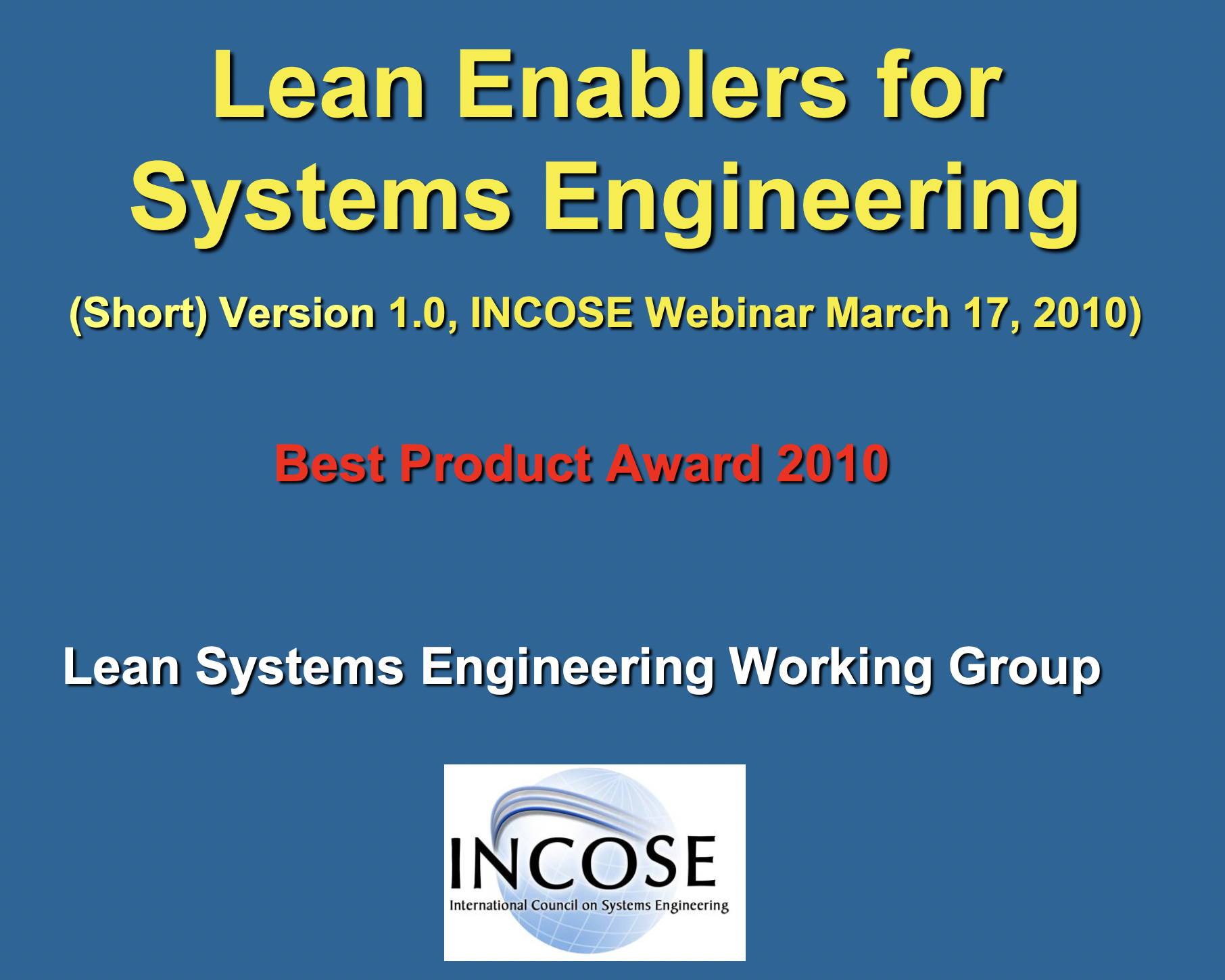 Lean Enablers for Systems Engineering

(Short) Version 1.0, INCOSE Webinar March 17, 2010)

Best Product Award 2010

Lean Systems Engineering Working Group

INCOSE
International Council on Systems Engineering